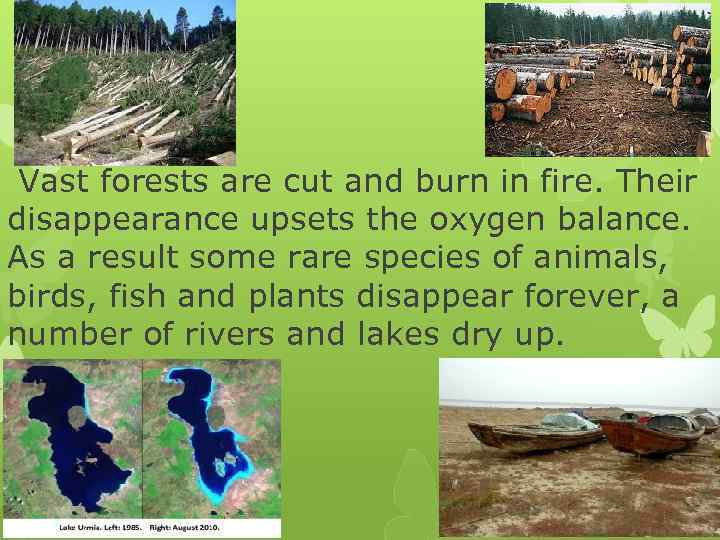 Vast forests are cut and burn in fire. Their disappearance upsets the oxygen balance. As a result some rare species of animals, birds, fish and plants disappear forever, a number of rivers and lakes dry up.

Lake Urmia. Left: 1985. Right: August 2010.